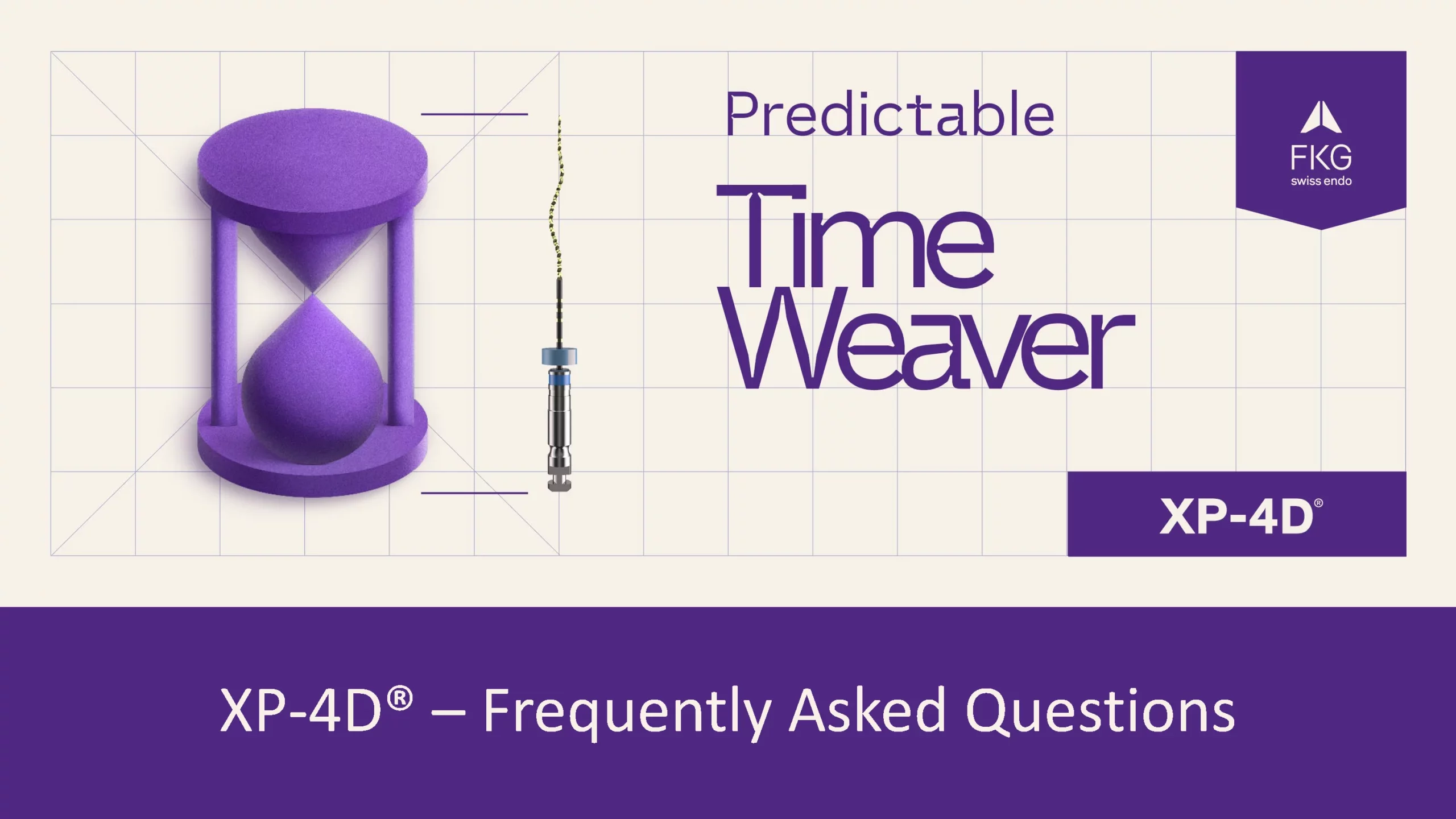 Predictable
Time
Weaver

FKG
swiss endo

XP-4D®

XP-4D® – Frequently Asked Questions